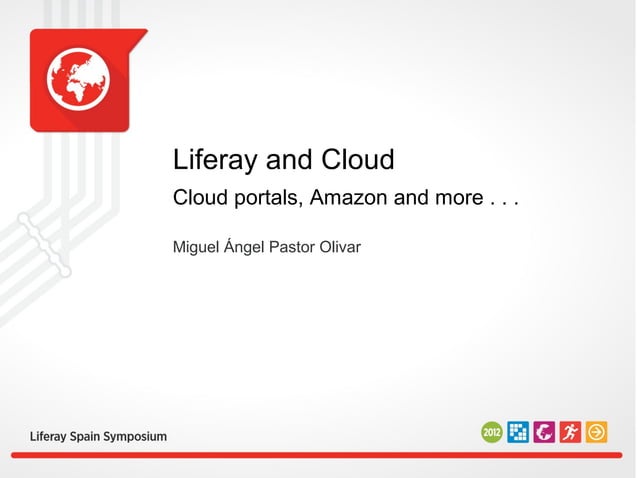 Liferay and Cloud

Cloud portals, Amazon and more . . .

Miguel Ángel Pastor Olivar

Liferay Spain Symposium

2012